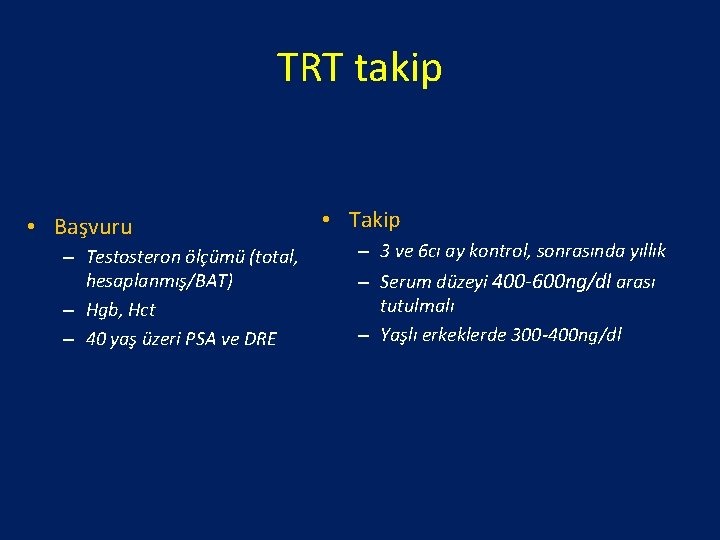 TRT takip

• Başvuru
– Testosteron ölçümü (total, hesaplanmış/BAT)
– Hgb, Hct
– 40 yaş üzeri PSA ve DRE

• Takip
– 3 ve 6cı ay kontrol, sonrasında yıllık
– Serum düzeyi 400-600ng/dl arası tutulmalı
– Yaşlı erkeklerde 300-400ng/dl